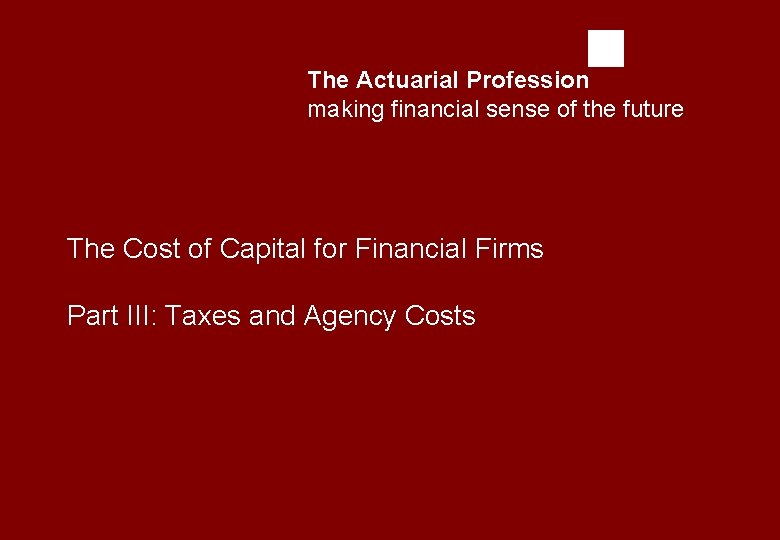 The Actuarial Profession
making financial sense of the future

The Cost of Capital for Financial Firms

Part III: Taxes and Agency Costs